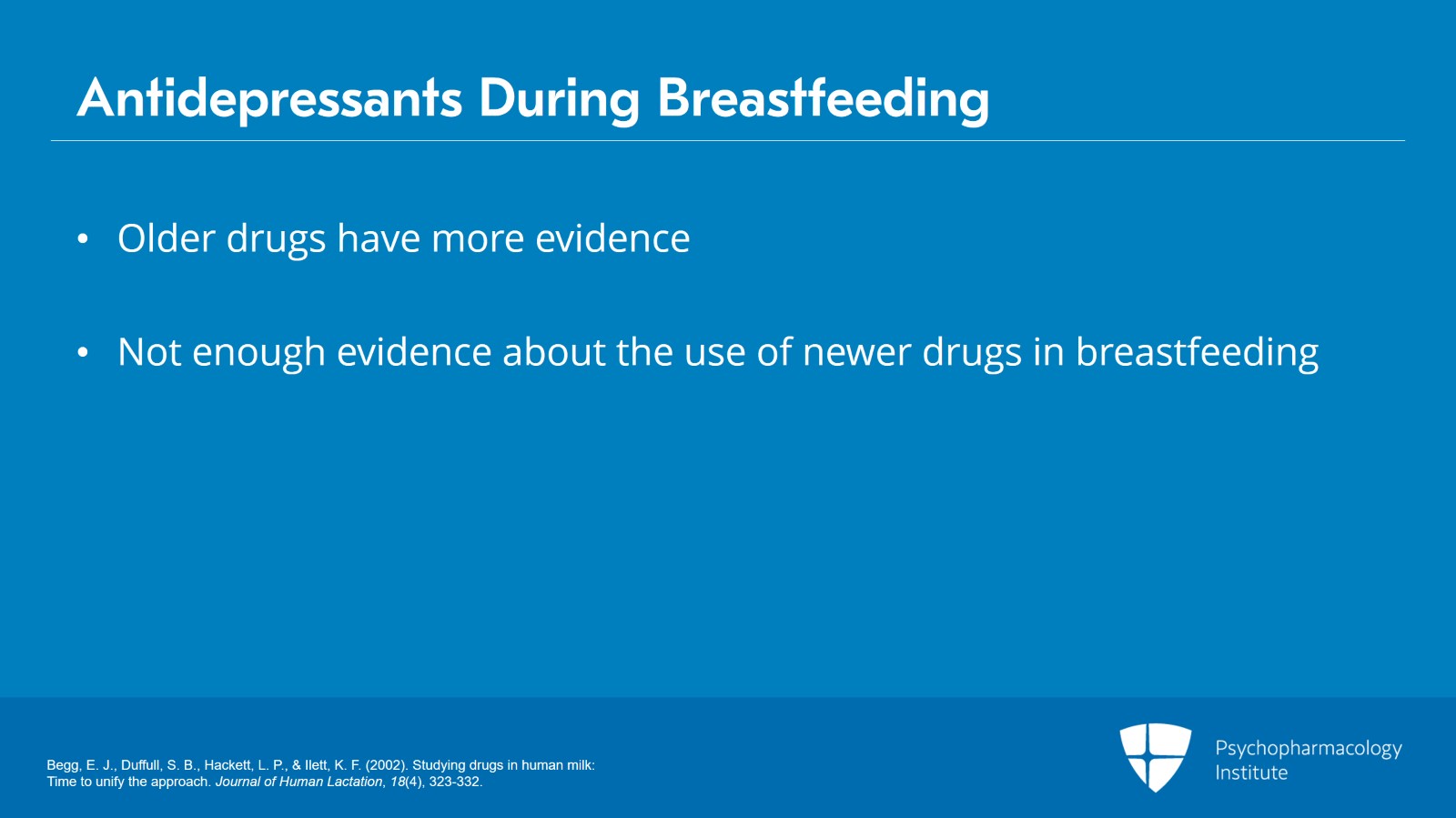 Antidepressants During Breastfeeding

• Older drugs have more evidence

• Not enough evidence about the use of newer drugs in breastfeeding

Begg, E. J., Duffull, S. B., Hackett, L. P., & Ilett, K. F. (2002). Studying drugs in human milk: Time to unify the approach. Journal of Human Lactation, 18(4), 323-332.

Psychopharmacology Institute